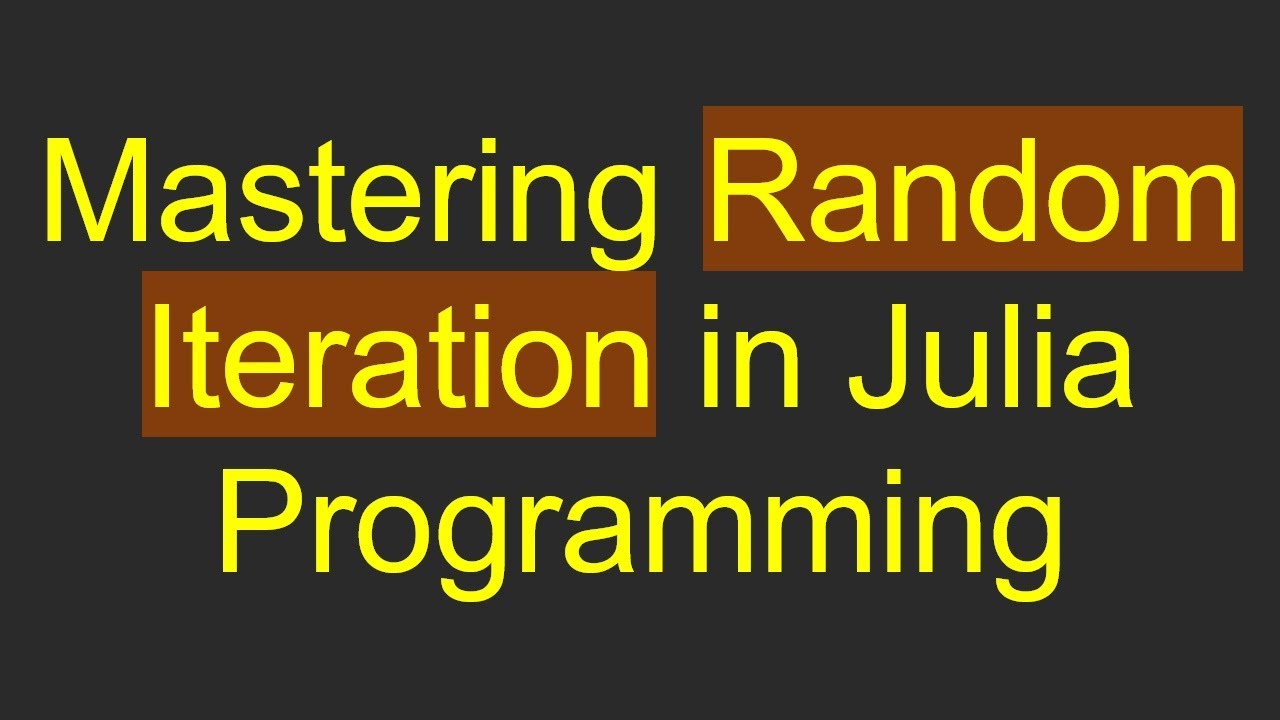 Mastering Random Iteration in Julia Programming